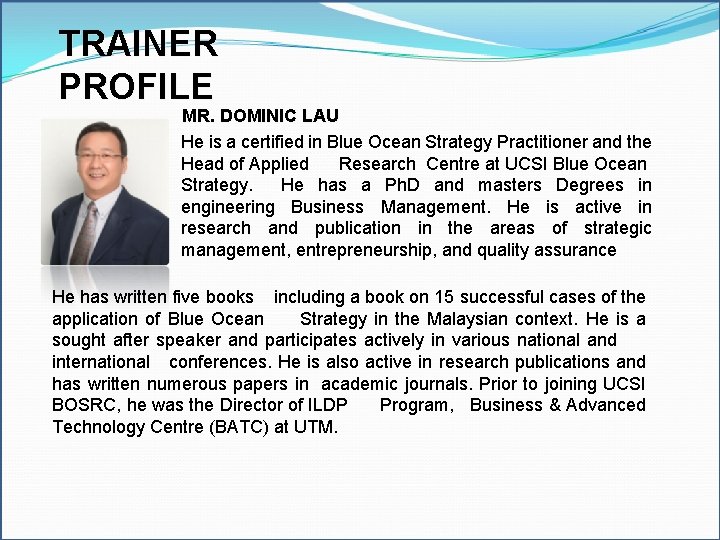 TRAINER PROFILE

MR. DOMINIC LAU

He is a certified in Blue Ocean Strategy Practitioner and the Head of Applied Research Centre at UCSI Blue Ocean Strategy. He has a PhD and masters Degrees in engineering Business Management. He is active in research and publication in the areas of strategic management, entrepreneurship, and quality assurance

He has written five books including a book on 15 successful cases of the application of Blue Ocean Strategy in the Malaysian context. He is a sought after speaker and participates actively in various national and international conferences. He is also active in research publications and has written numerous papers in academic journals. Prior to joining UCSI BOSRC, he was the Director of ILDP Program, Business & Advanced Technology Centre (BATC) at UTM.